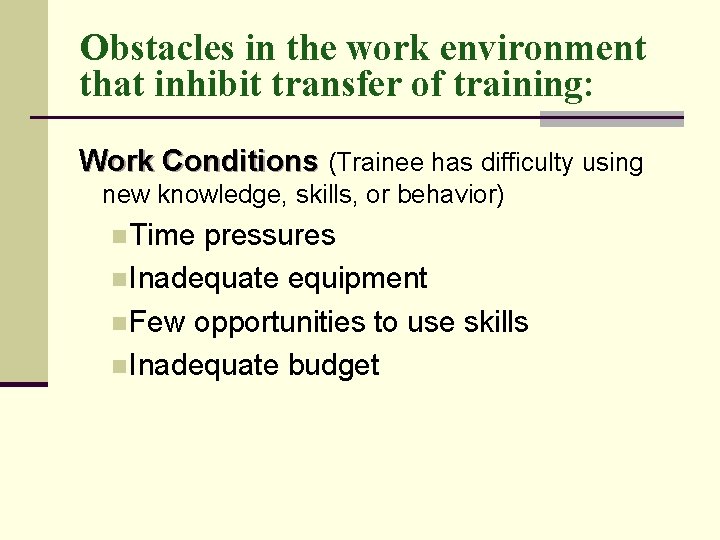 Obstacles in the work environment that inhibit transfer of training:

Work Conditions (Trainee has difficulty using new knowledge, skills, or behavior)

Time pressures
Inadequate equipment
Few opportunities to use skills
Inadequate budget